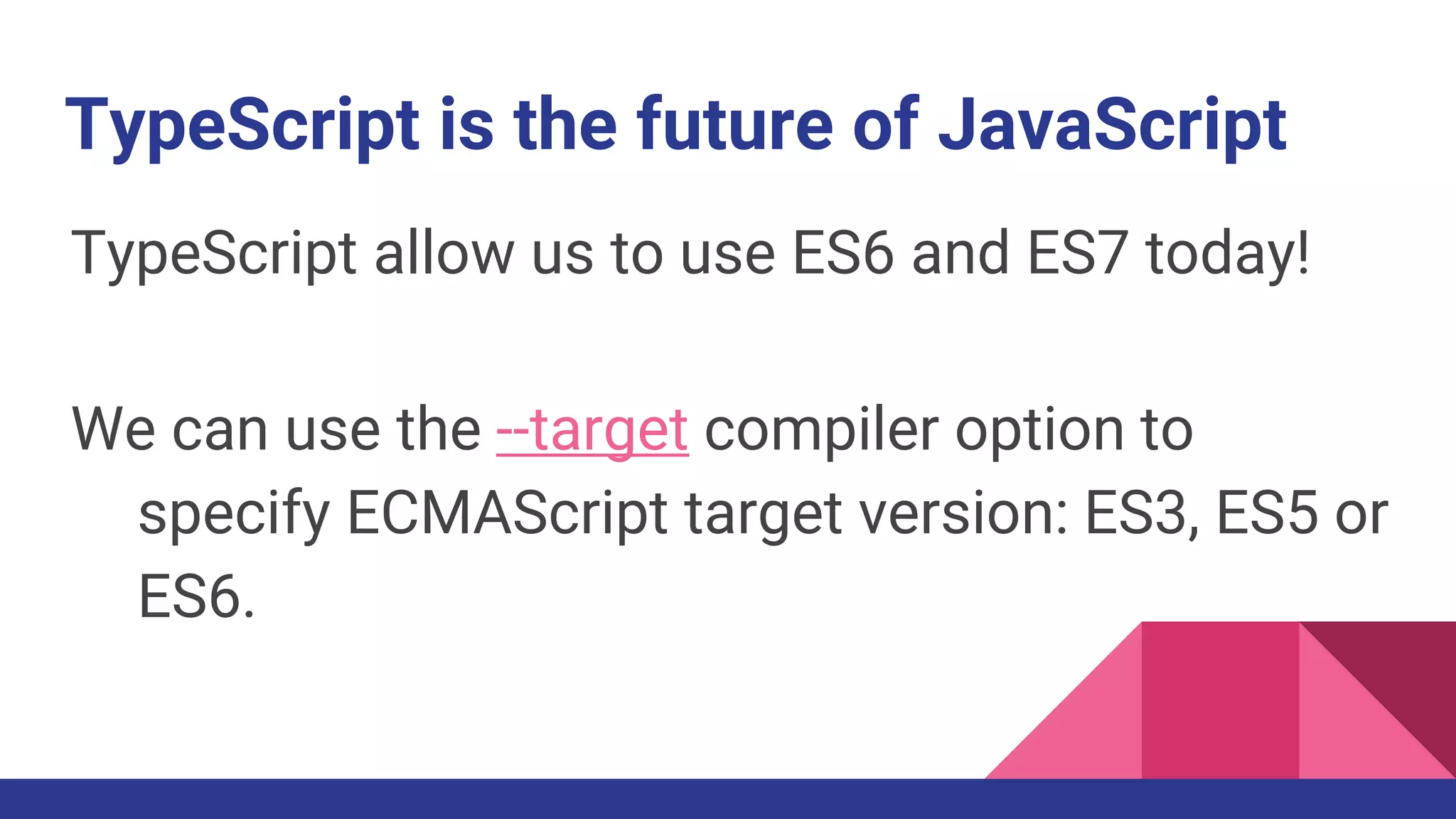 TypeScript is the future of JavaScript

TypeScript allow us to use ES6 and ES7 today!

We can use the --target compiler option to specify ECMAScript target version: ES3, ES5 or ES6.